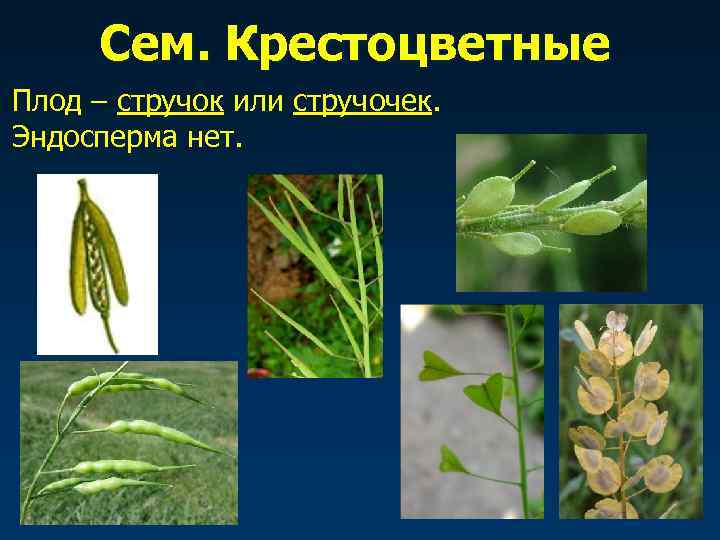 Сем. Крестоцветные

Плод – стручок или стручочек.
Эндосперма нет.